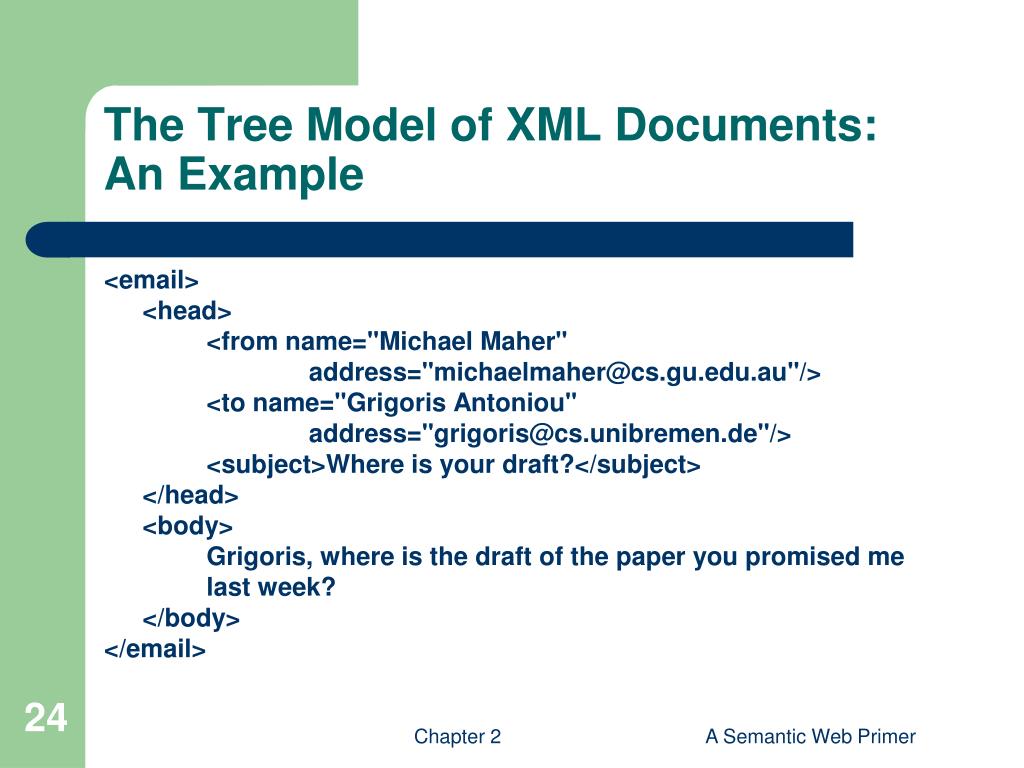 The Tree Model of XML Documents: An Example

<email>
<head>
<from name="Michael Maher"
address="michaelmaher@cs.gu.edu.au"/>
<to name="Grigoris Antoniou"
address="grigoris@cs.unibremen.de"/>
<subject>Where is your draft?</subject>
</head>
<body>
Grigoris, where is the draft of the paper you promised me last week?
</body>
</email>

24

Chapter 2

A Semantic Web Primer